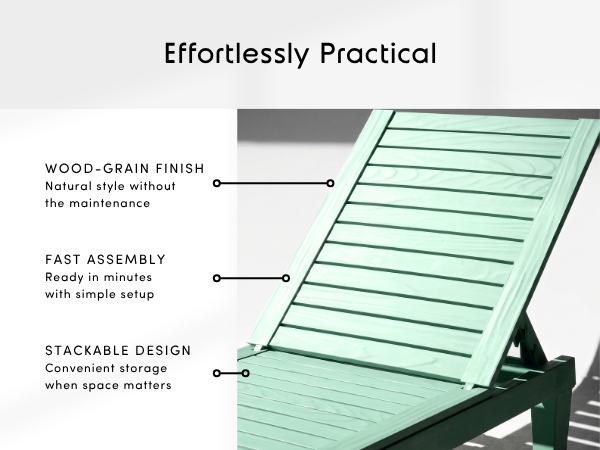 Effortlessly Practical

WOOD-GRAIN FINISH
Natural style without the maintenance

FAST ASSEMBLY
Ready in minutes with simple setup

STACKABLE DESIGN
Convenient storage when space matters